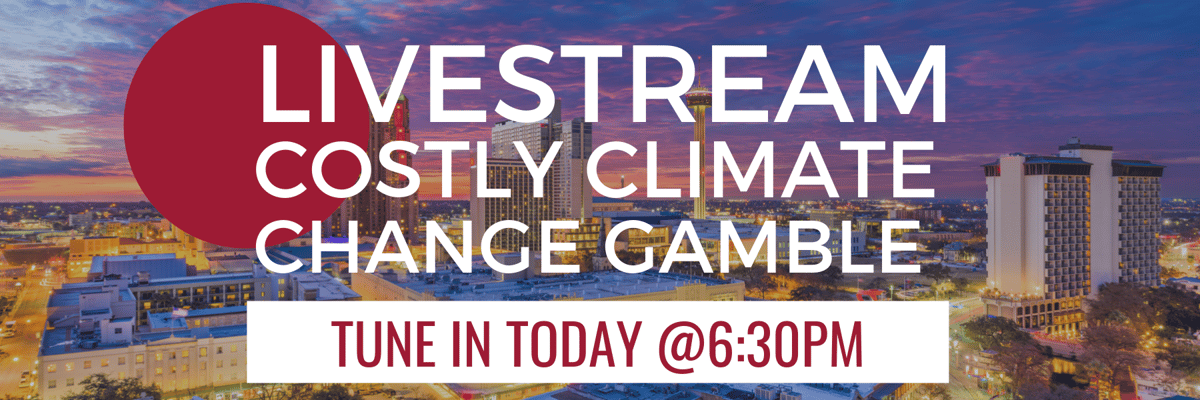 LIVESTREAM
COSTLY CLIMATE
CHANGE GAMBLE

TUNE IN TODAY @6:30PM